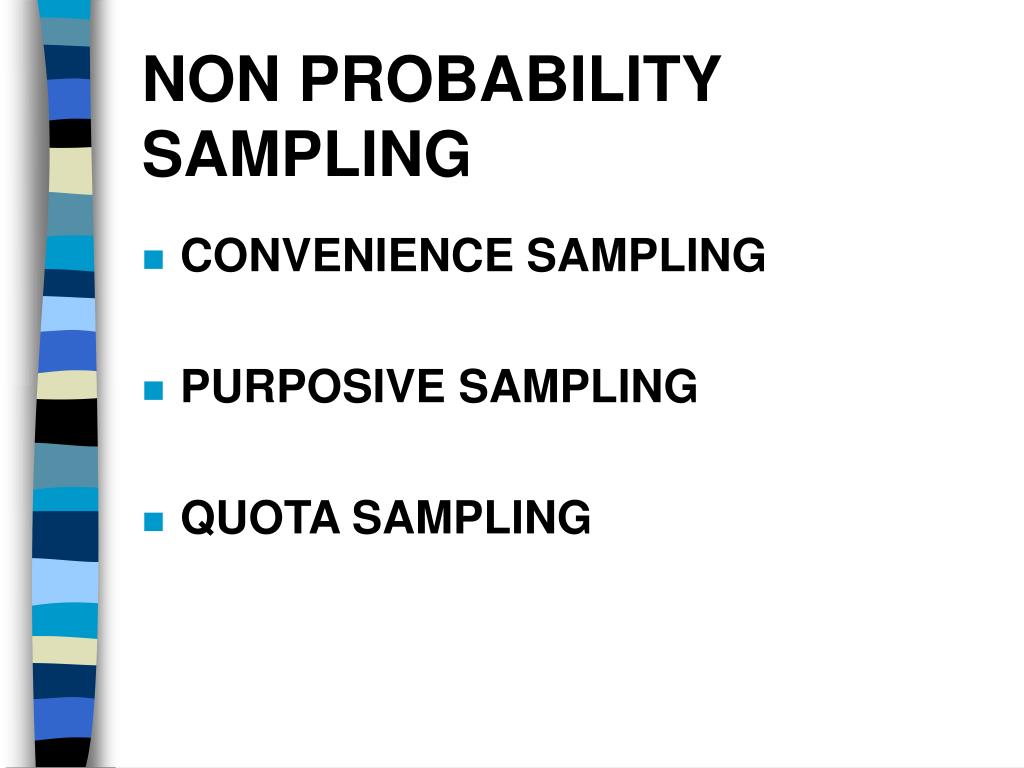 NON PROBABILITY SAMPLING

- CONVENIENCE SAMPLING
- PURPOSIVE SAMPLING
- QUOTA SAMPLING